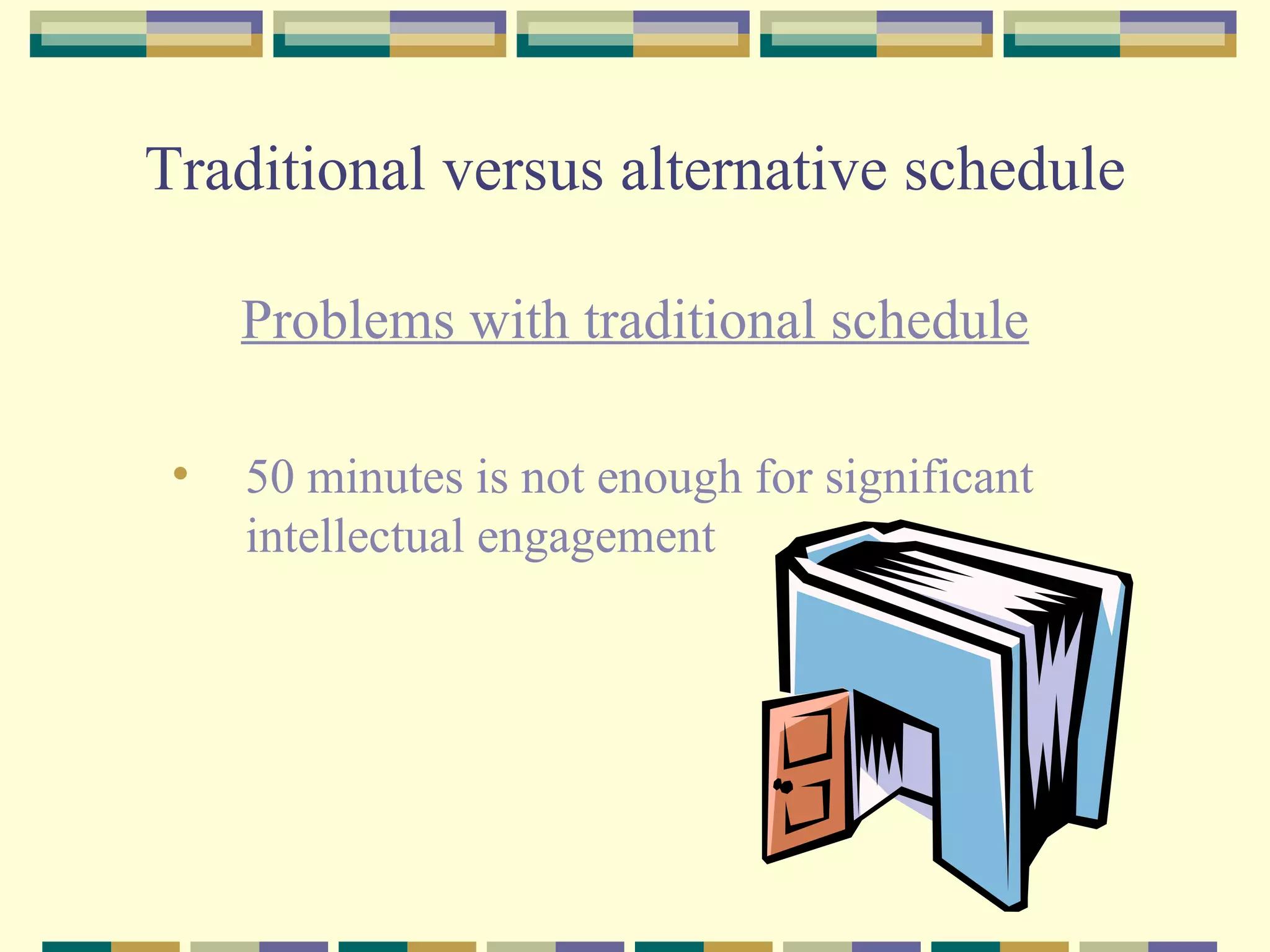 Traditional versus alternative schedule

Problems with traditional schedule

• 50 minutes is not enough for significant intellectual engagement